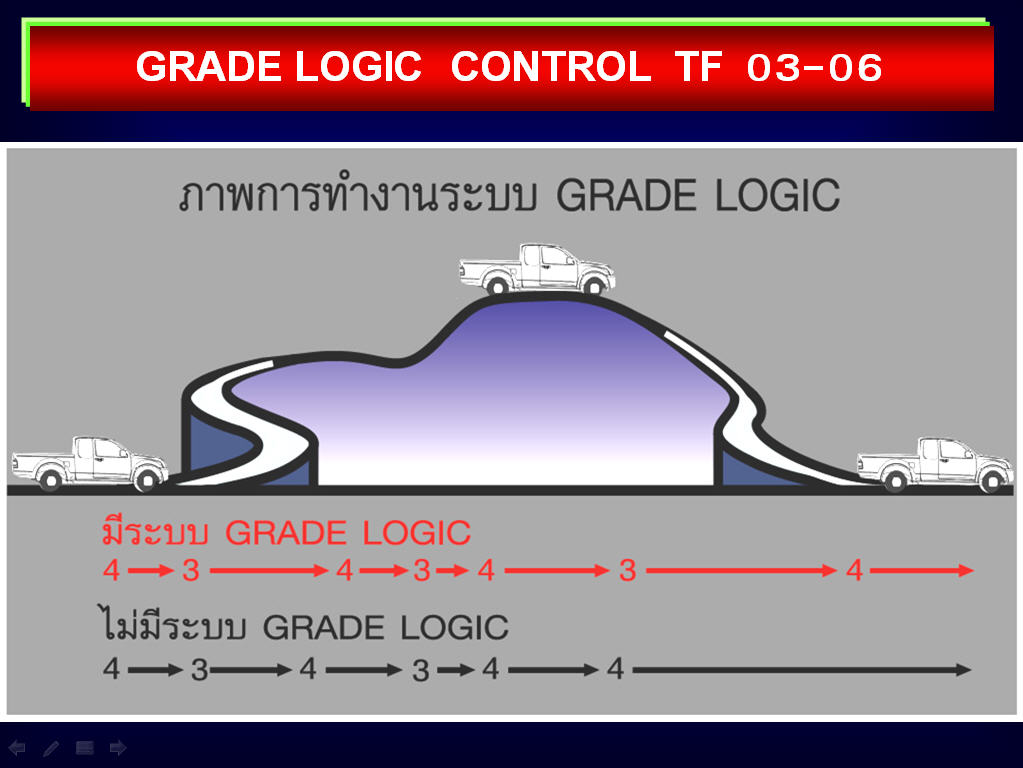 GRADE LOGIC CONTROL TF 03-06

ภาพการทำงานระบบ GRADE LOGIC

มีระบบ GRADE LOGIC

4 → 3 → 4 → 3 → 4 → 3 → 4 →

ไม่มีระบบ GRADE LOGIC

4 → 3 → 4 → 3 → 4 → 4 →